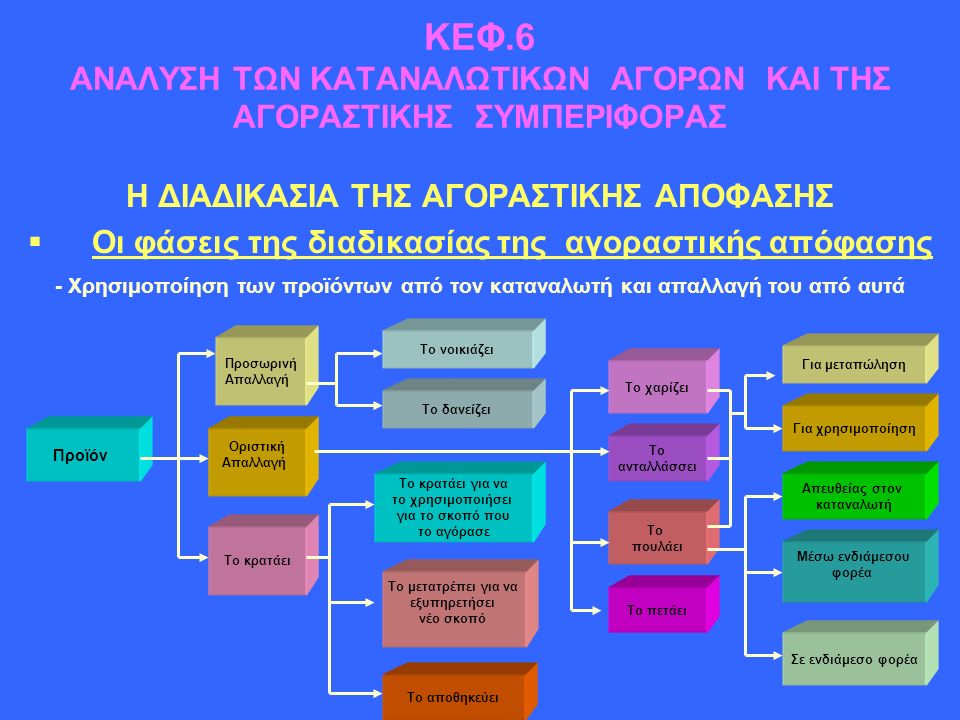 ΚΕΦ.6
ΑΝΑΛΥΣΗ ΤΩΝ ΚΑΤΑΝΑΛΩΤΙΚΩΝ ΑΓΟΡΩΝ ΚΑΙ ΤΗΣ ΑΓΟΡΑΣΤΙΚΗΣ ΣΥΜΠΕΡΙΦΟΡΑΣ

Η ΔΙΑΔΙΚΑΣΙΑ ΤΗΣ ΑΓΟΡΑΣΤΙΚΗΣ ΑΠΟΦΑΣΗΣ

▪ Οι φάσεις της διαδικασίας της αγοραστικής απόφασης

- Χρησιμοποίηση των προϊόντων από τον καταναλωτή και απαλλαγή του από αυτά

Προϊόν

Προσωρινή Απαλλαγή

Οριστική Απαλλαγή

Το κρατάει

Το νοικιάζει

Το δανείζει

Το κρατάει για να το χρησιμοποιήσει για το σκοπό που το αγόρασε

Το μετατρέπει για να εξυπηρετήσει νέο σκοπό

Το αποθηκεύει

Το χαρίζει

Το ανταλλάσσει

Το πουλάει

Το πετάει

Για μεταπώληση

Για χρησιμοποίηση

Απευθείας στον καταναλωτή

Μέσω ενδιάμεσου φορέα

Σε ενδιάμεσο φορέα